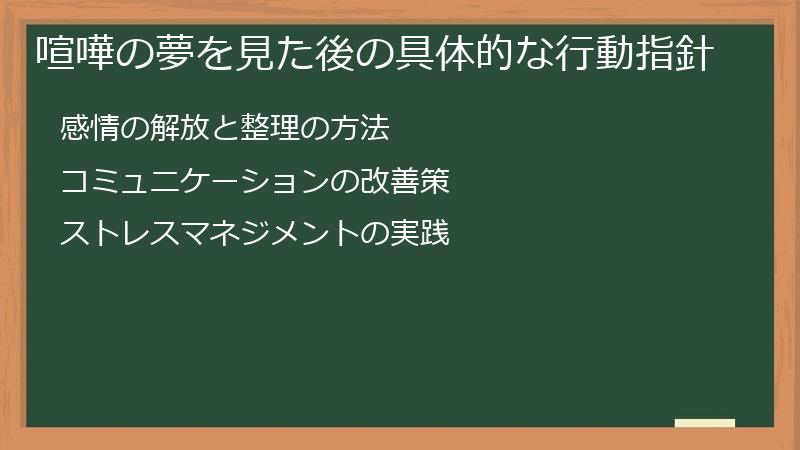 喧嘩の夢を見た後の具体的な行動指針

感情の解放と整理の方法

コミュニケーションの改善策

ストレスマネジメントの実践